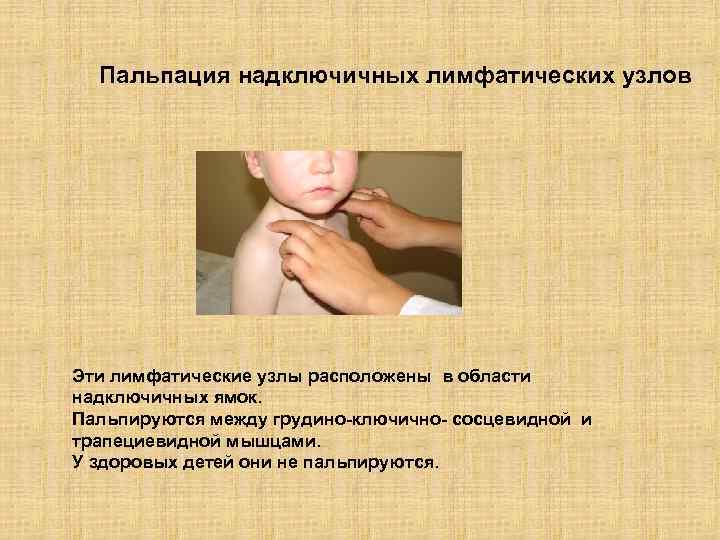 Пальпация надключичных лимфатических узлов

Эти лимфатические узлы расположены в области надключичных ямок.
Пальпируются между грудино-ключично- сосцевидной и трапециевидной мышцами.
У здоровых детей они не пальпируются.